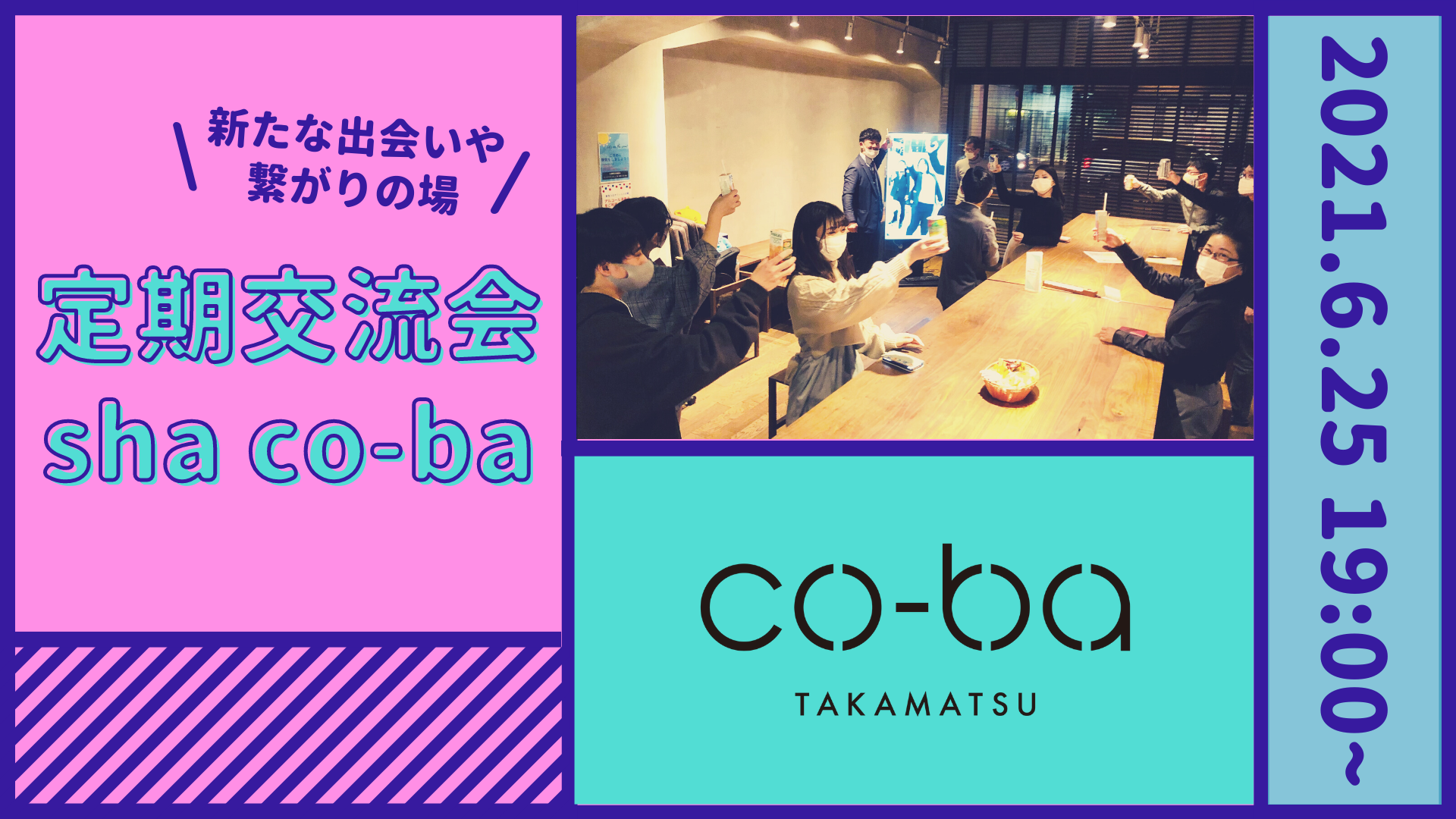 新たな出会いや
繋がりの場

定期交流会
sha co-ba

co-ba
TAKAMATSU

2021.6.25 19:00~